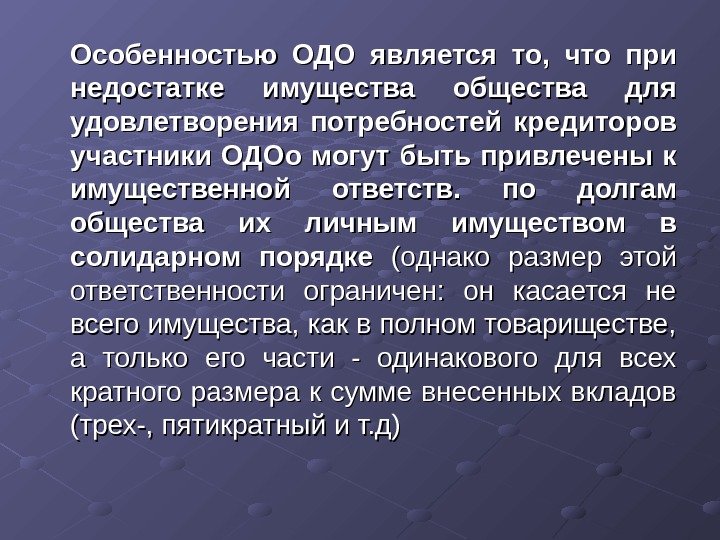 Особенностью ОДО является то, что при недостатке имущества общества для удовлетворения потребностей кредиторов участники ОДОо могут быть привлечены к имущественной ответств. по долгам общества их личным имуществом в солидарном порядке (однако размер этой ответственности ограничен: он касается не всего имущества, как в полном товариществе, а только его части - одинакового для всех кратного размера к сумме внесенных вкладов (трех-, пятикратный и т.д)